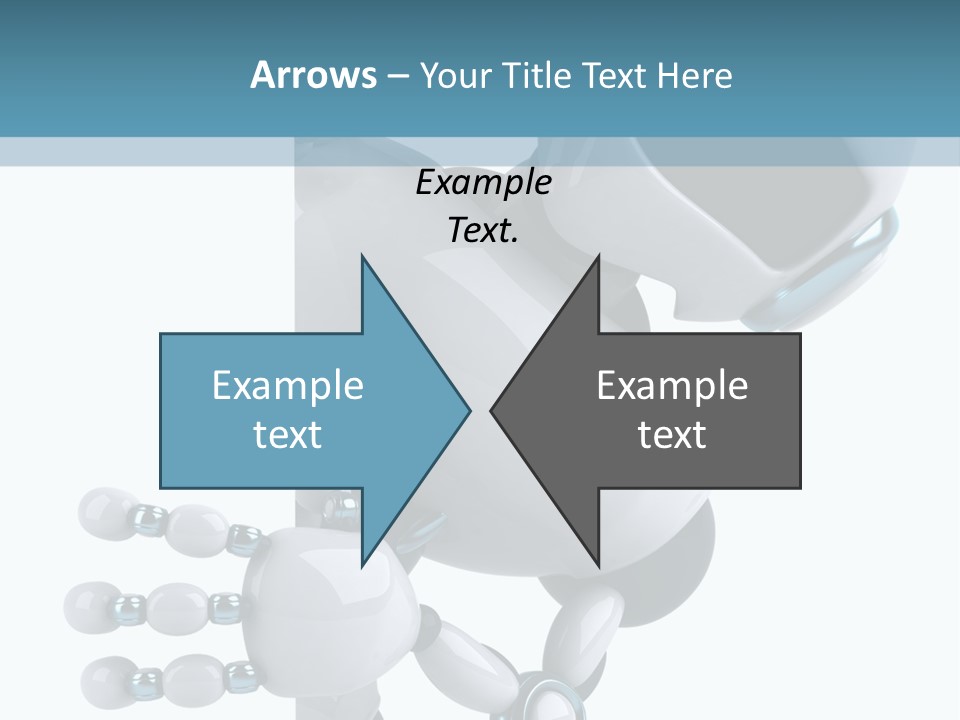 Arrows – Your Title Text Here

Example Text.

Example text

Example text